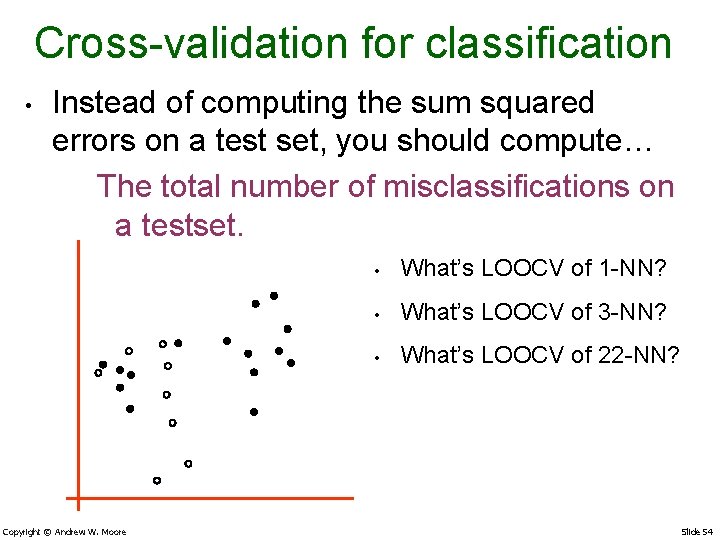 Cross-validation for classification

• Instead of computing the sum squared errors on a test set, you should compute…

The total number of misclassifications on a testset.

• What's LOOCV of 1-NN?
• What's LOOCV of 3-NN?
• What's LOOCV of 22-NN?

Copyright © Andrew W. Moore

Slide 54